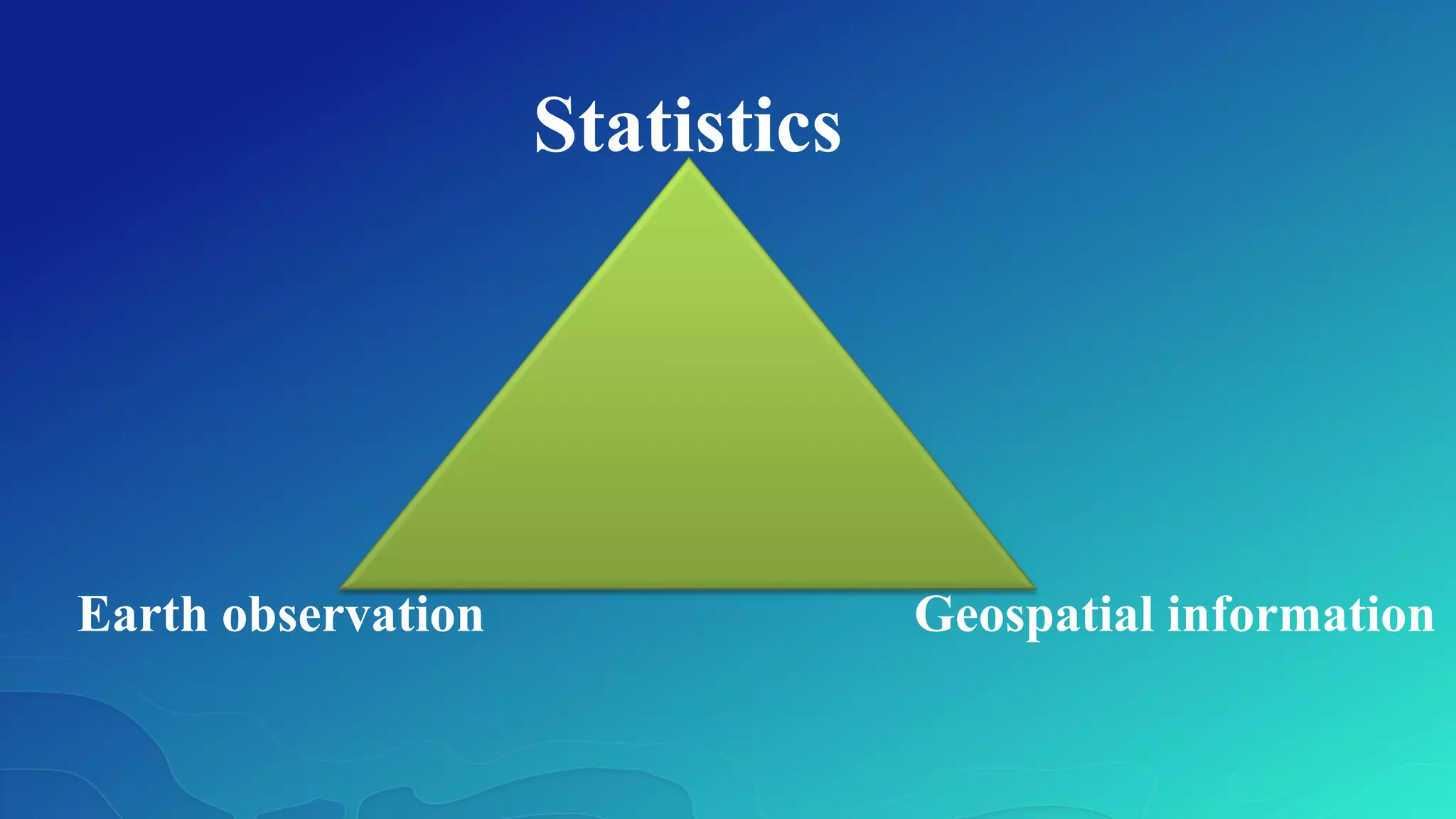 Statistics

Earth observation

Geospatial information